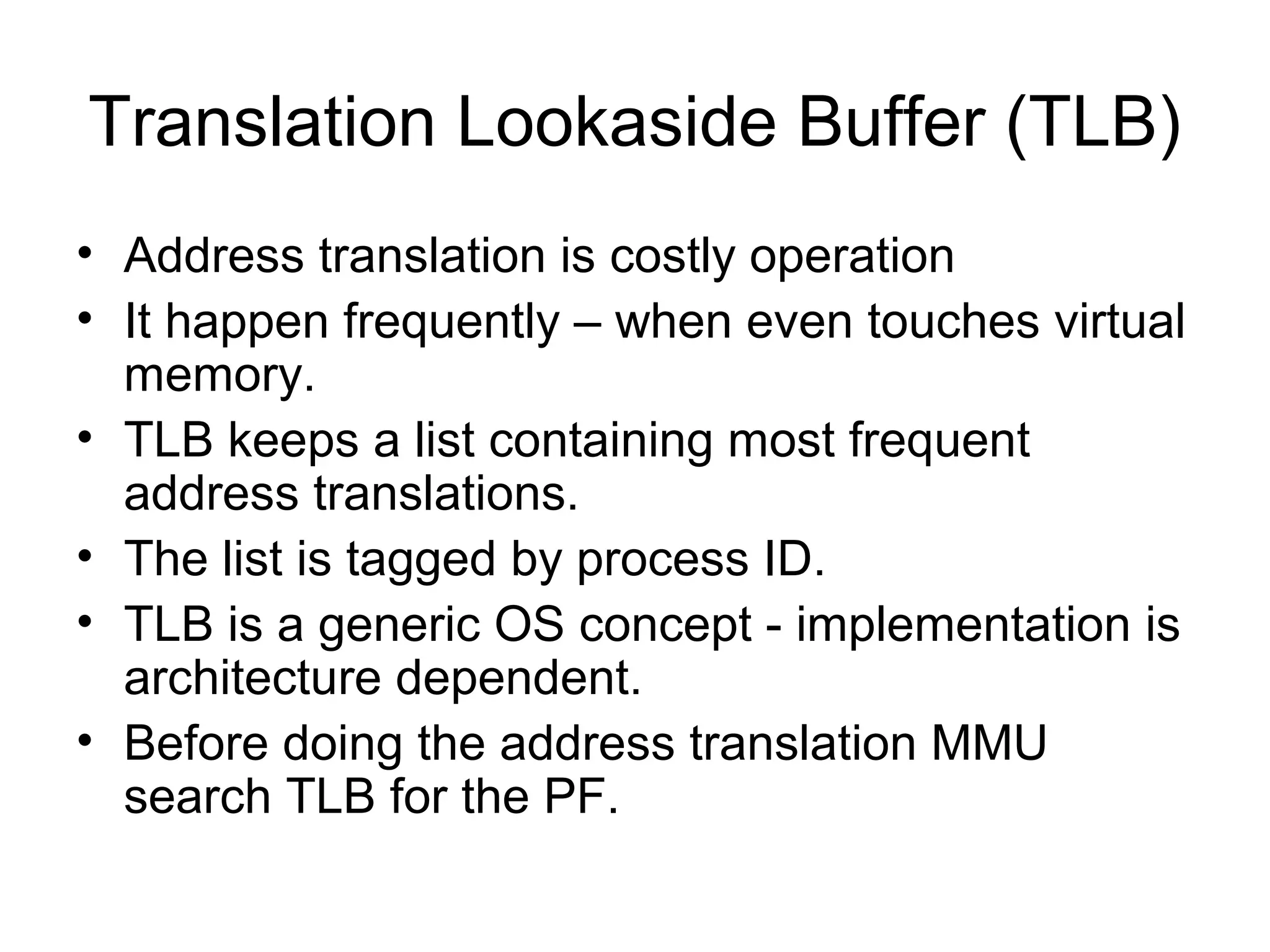 Translation Lookaside Buffer (TLB)

• Address translation is costly operation
• It happen frequently – when even touches virtual memory.
• TLB keeps a list containing most frequent address translations.
• The list is tagged by process ID.
• TLB is a generic OS concept - implementation is architecture dependent.
• Before doing the address translation MMU search TLB for the PF.